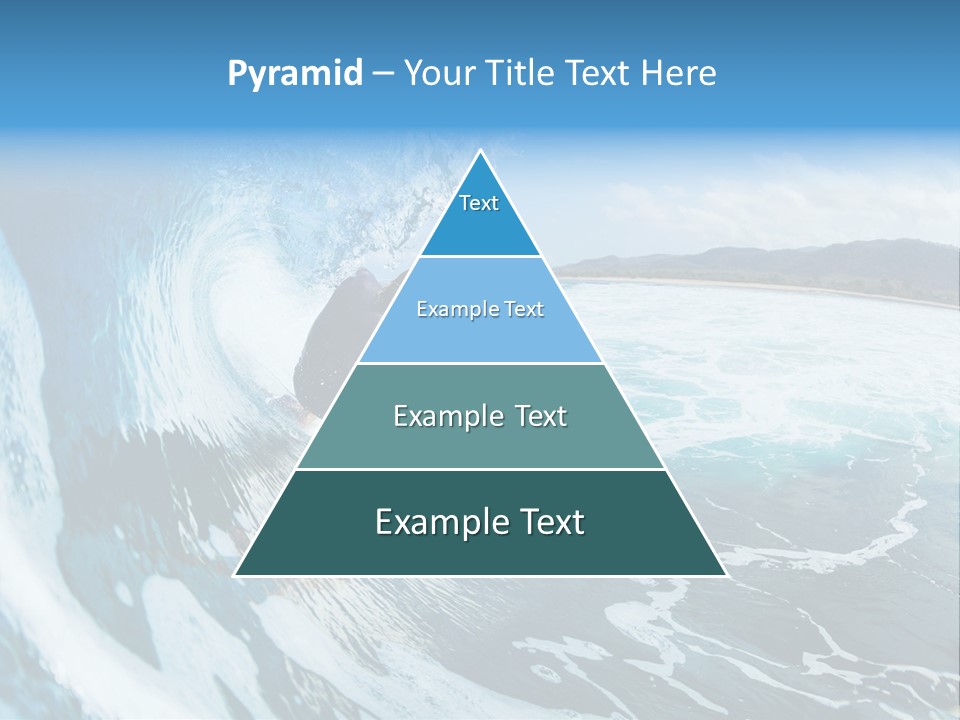 Pyramid – Your Title Text Here

Text

Example Text

Example Text

Example Text